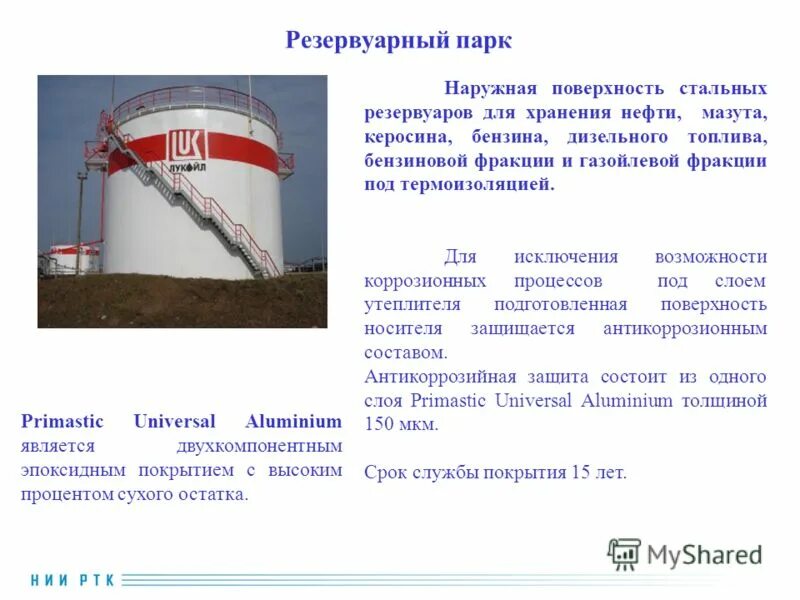 Резервуарный парк

LUK
ЛУКОЙЛ

Наружная поверхность стальных резервуаров для хранения нефти, мазута, керосина, бензина, дизельного топлива, бензиновой фракции и газойлевой фракции под термоизоляцией.

Для исключения возможности коррозионных процессов под слоем утеплителя подготовленная поверхность носителя защищается антикоррозионным составом.
Антикоррозийная защита состоит из одного слоя Primastic Universal Aluminium толщиной 150 мкм.

Срок службы покрытия 15 лет.

Primastic Universal Aluminium является двухкомпонентным эпоксидным покрытием с высоким процентом сухого остатка.

MyShared

НИИ РТК